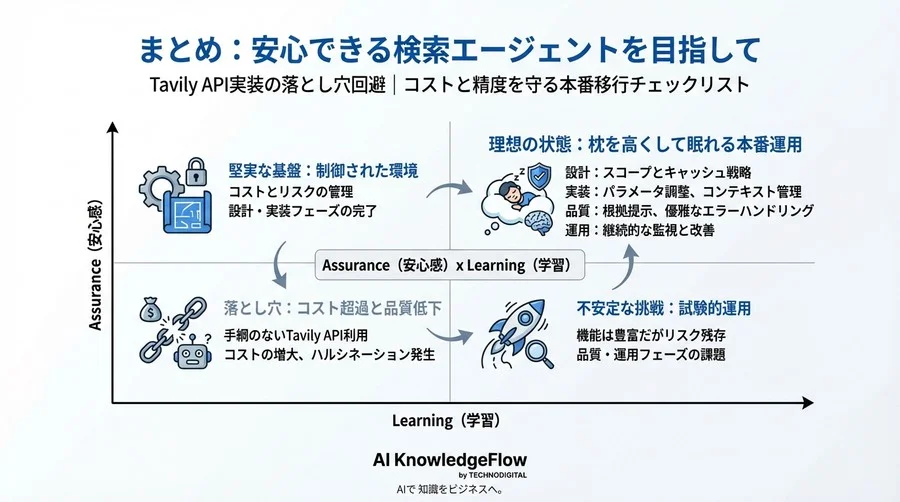 まとめ：安心できる検索エージェントを目指して

Tavily API実装の落とし穴回避｜コストと精度を守る本番移行チェックリスト

Assurance（安心感）

堅実な基盤：制御された環境
コストとリスクの管理
設計・実装フェーズの完了

理想の状態：枕を高くして眠れる本番運用
設計：スコープとキャッシュ戦略
実装：パラメータ調整、コンテキスト管理
品質：根拠提示、優雅なエラーハンドリング
運用：継続的な監視と改善

Assurance（安心感）x Learning（学習）

落とし穴：コスト超過と品質低下
手綱のないTavily API利用
コストの増大、ハルシネーション発生

不安定な挑戦：試験的運用
機能は豊富だがリスク残存
品質・運用フェーズの課題

Learning（学習）

AI KnowledgeFlow
by TECHNODIGITAL
AIで 知識をビジネスへ。